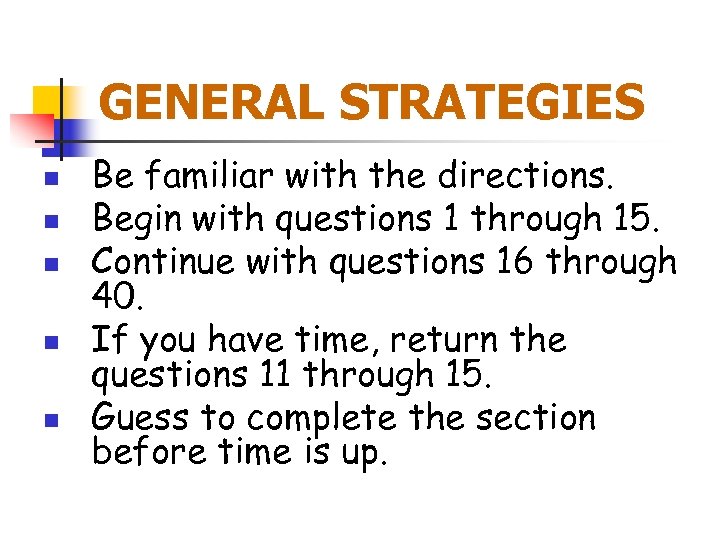 GENERAL STRATEGIES

- Be familiar with the directions.
- Begin with questions 1 through 15.
- Continue with questions 16 through 40.
- If you have time, return the questions 11 through 15.
- Guess to complete the section before time is up.